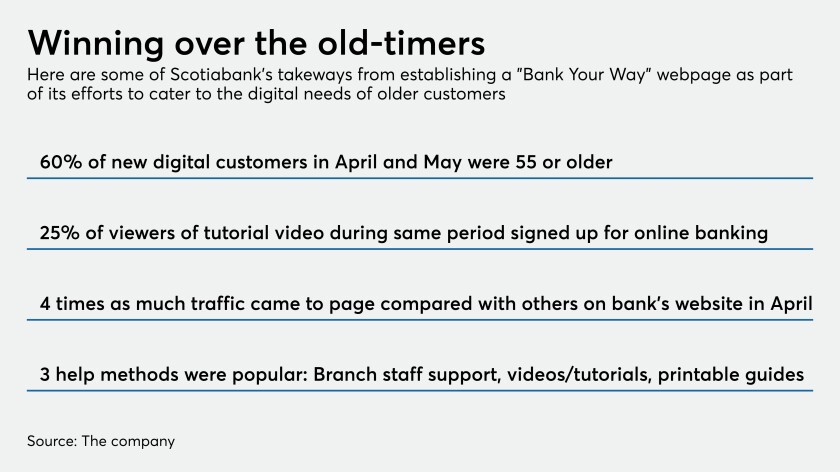 Winning over the old-timers

Here are some of Scotiabank's takeaways from establishing a "Bank Your Way" webpage as part of its efforts to cater to the digital needs of older customers

60% of new digital customers in April and May were 55 or older

25% of viewers of tutorial video during same period signed up for online banking

4 times as much traffic came to page compared with others on bank's website in April

3 help methods were popular: Branch staff support, videos/tutorials, printable guides

Source: The company